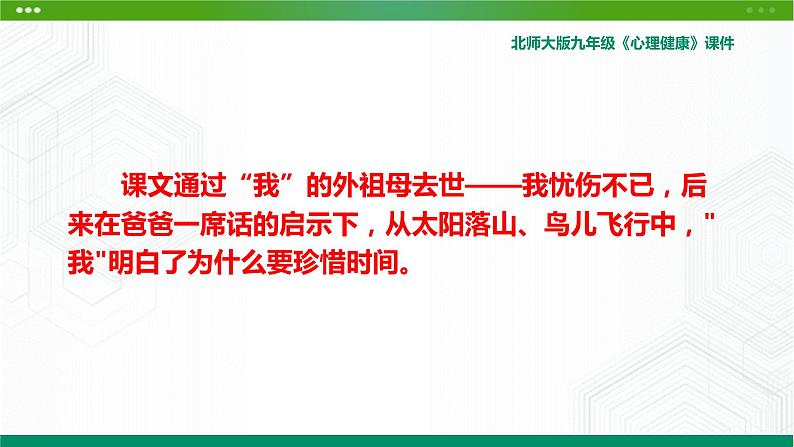 北师大版九年级《心理健康》课件

课文通过“我”的外祖母去世——我忧伤不已，后来在爸爸一席话的启示下，从太阳落山、鸟儿飞行中，"我"明白了为什么要珍惜时间。